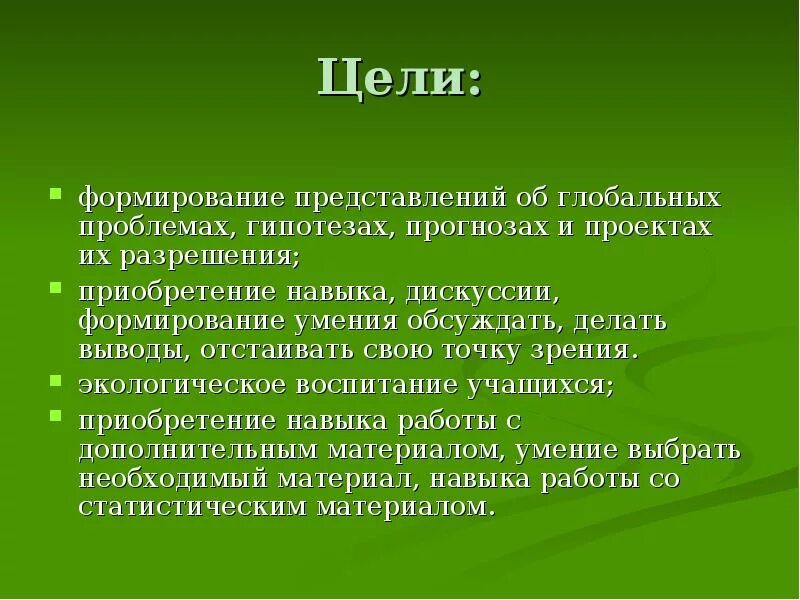 Цели:

- формирование представлений об глобальных проблемах, гипотезах, прогнозах и проектах их разрешения;
- приобретение навыка, дискуссии, формирование умения обсуждать, делать выводы, отстаивать свою точку зрения.
- экологическое воспитание учащихся;
- приобретение навыка работы с дополнительным материалом, умение выбрать необходимый материал, навыка работы со статистическим материалом.